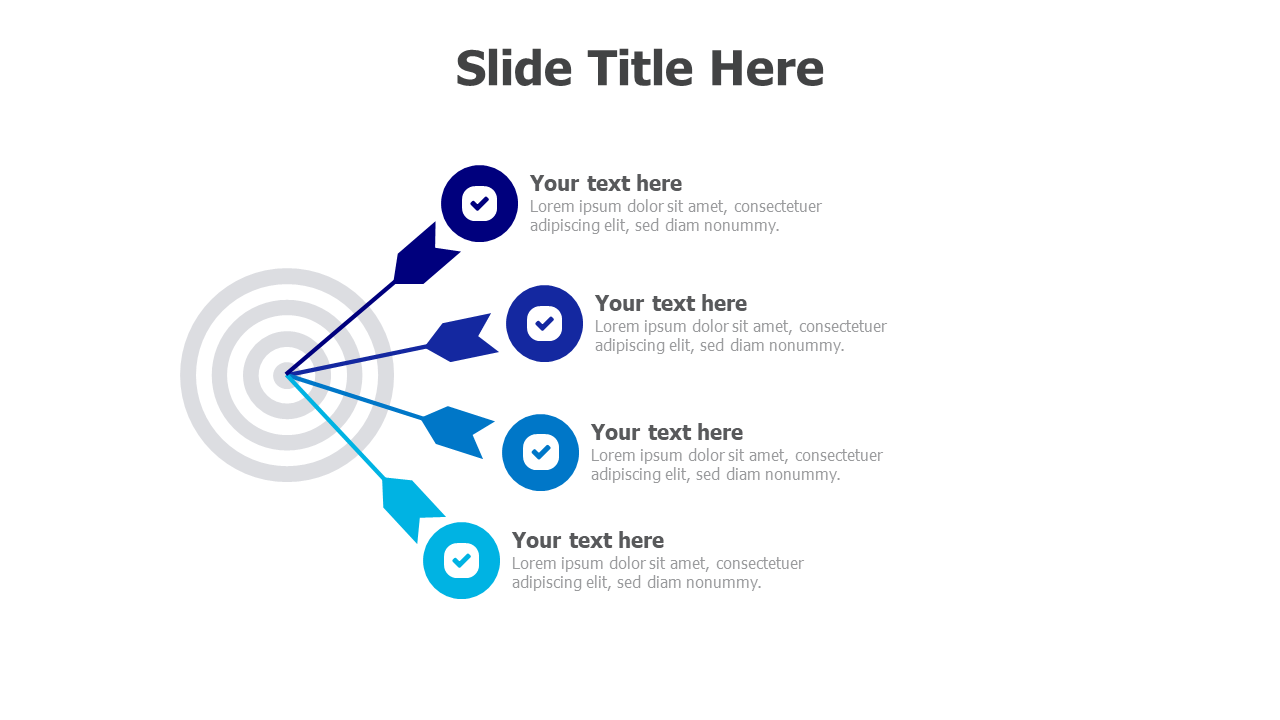 Slide Title Here

Your text here
Lorem ipsum dolor sit amet, consectetuer adipiscing elit, sed diam nonummy.

Your text here
Lorem ipsum dolor sit amet, consectetuer adipiscing elit, sed diam nonummy.

Your text here
Lorem ipsum dolor sit amet, consectetuer adipiscing elit, sed diam nonummy.

Your text here
Lorem ipsum dolor sit amet, consectetuer adipiscing elit, sed diam nonummy.